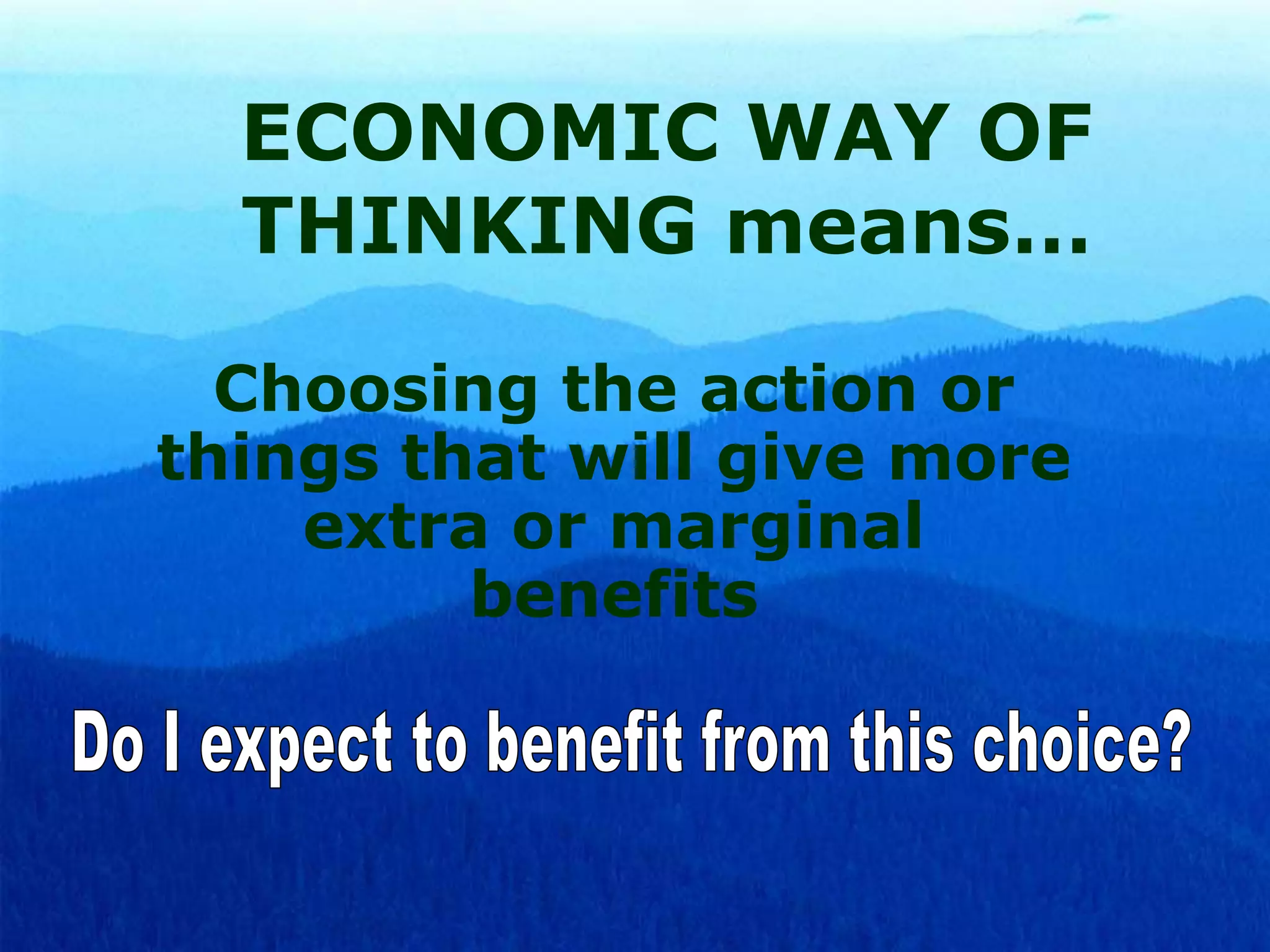 ECONOMIC WAY OF THINKING means...

Choosing the action or things that will give more extra or marginal benefits

Do I expect to benefit from this choice?